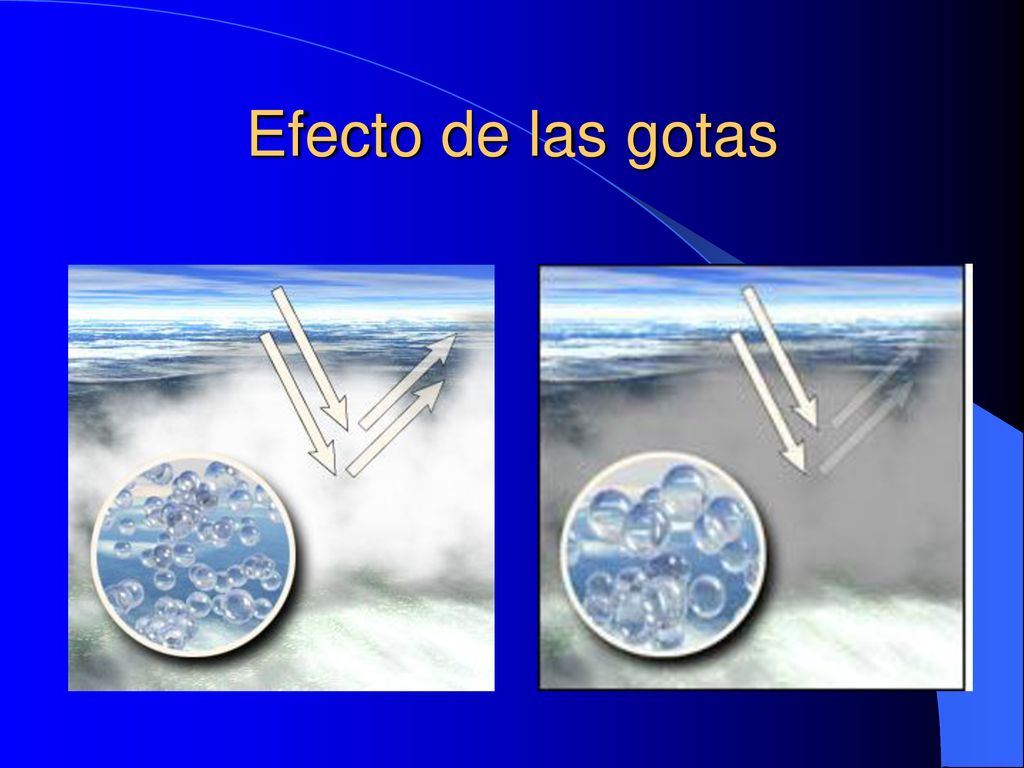 Efecto de las gotas